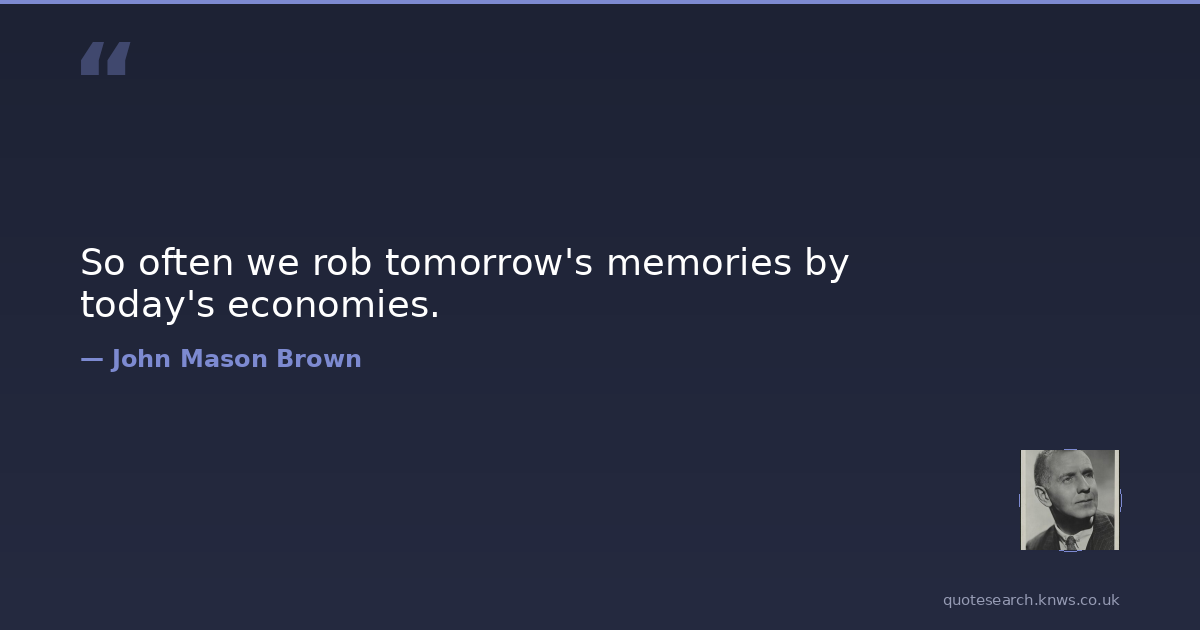 “

So often we rob tomorrow's memories by today's economies.

— John Mason Brown

quotesearch.knws.co.uk